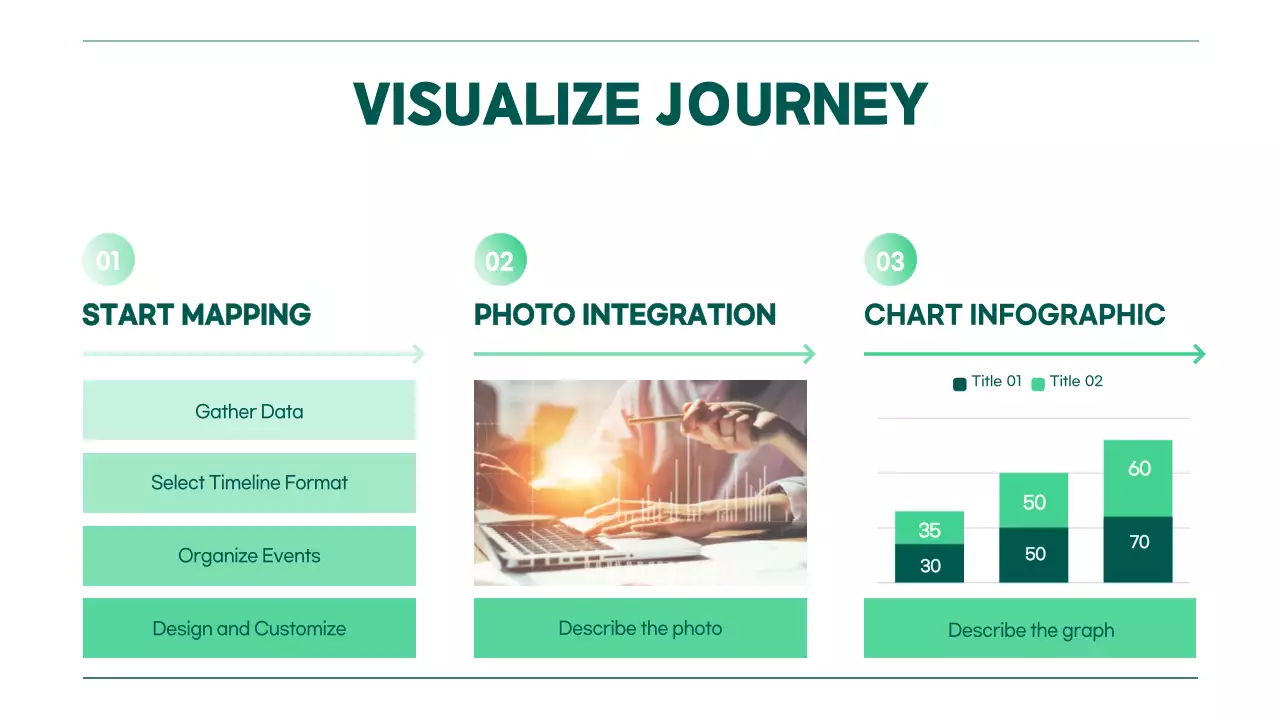 VISUALIZE JOURNEY

01
START MAPPING

Gather Data

Select Timeline Format

Organize Events

Design and Customize

02
PHOTO INTEGRATION

Describe the photo

03
CHART INFOGRAPHIC

Title 01 Title 02

35
30
50
50
60
70

Describe the graph